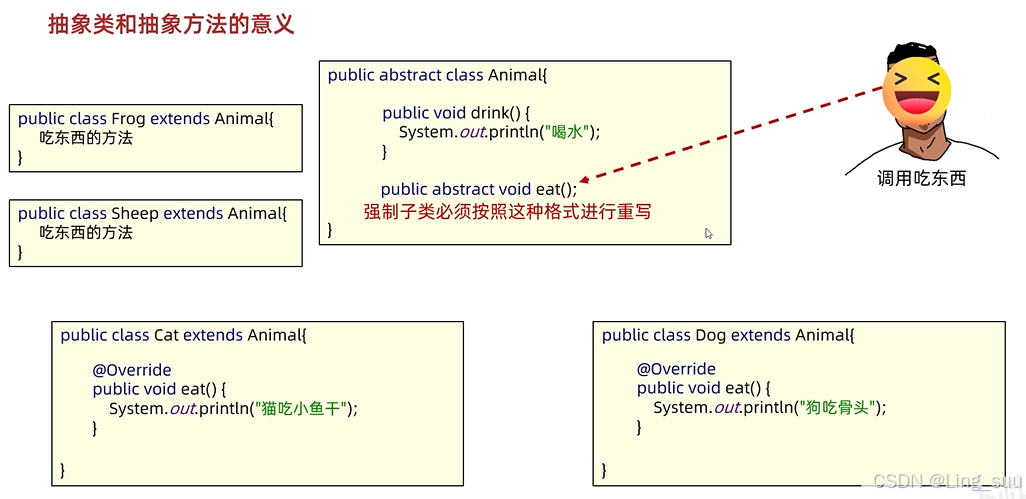 抽象类和抽象方法的意义

public class Frog extends Animal{
吃东西的方法
}

public class Sheep extends Animal{
吃东西的方法
}

public abstract class Animal{

public void drink() {
System.out.println("喝水");
}

public abstract void eat();
强制子类必须按照这种格式进行重写
}

调用吃东西

public class Cat extends Animal{

@Override
public void eat() {
System.out.println("猫吃小鱼干");
}

}

public class Dog extends Animal{

@Override
public void eat() {
System.out.println("狗吃骨头");
}

}

CSDN @Ling_suu